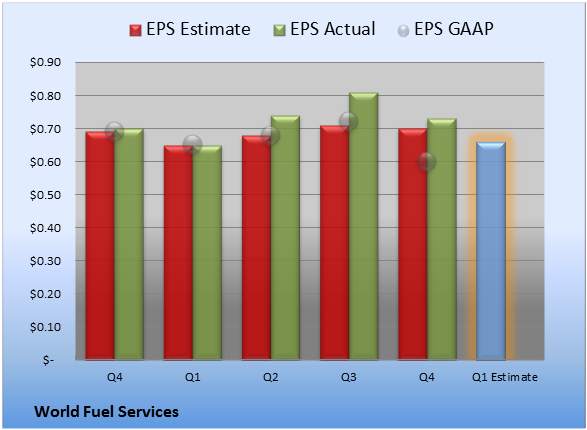 EPS Estimate EPS Actual EPS GAAP

$0.90
$0.80
$0.70
$0.60
$0.50
$0.40
$0.30
$0.20
$0.10
$-

Q4 Q1 Q2 Q3 Q4 Q1 Estimate

World Fuel Services